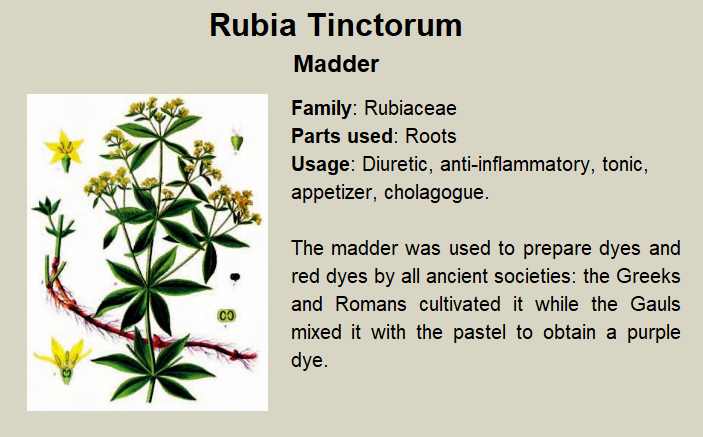 Rubia Tinctorum
Madder

Family: Rubiaceae
Parts used: Roots
Usage: Diuretic, anti-inflammatory, tonic, appetizer, cholagogue.

The madder was used to prepare dyes and red dyes by all ancient societies: the Greeks and Romans cultivated it while the Gauls mixed it with the pastel to obtain a purple dye.